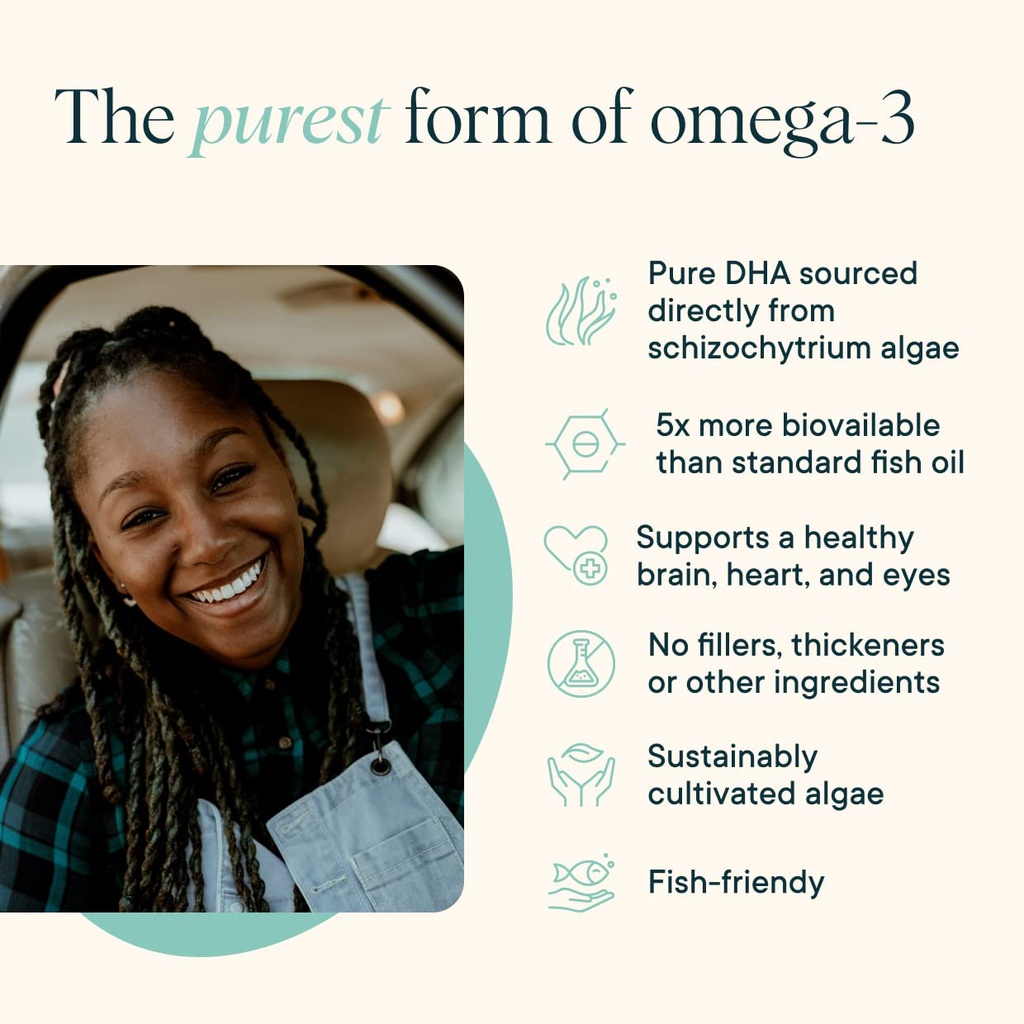 The purest form of omega-3

Pure DHA sourced directly from schizochytrium algae

5x more biovailable than standard fish oil

Supports a healthy brain, heart, and eyes

No fillers, thickeners or other ingredients

Sustainably cultivated algae

Fish-friendly